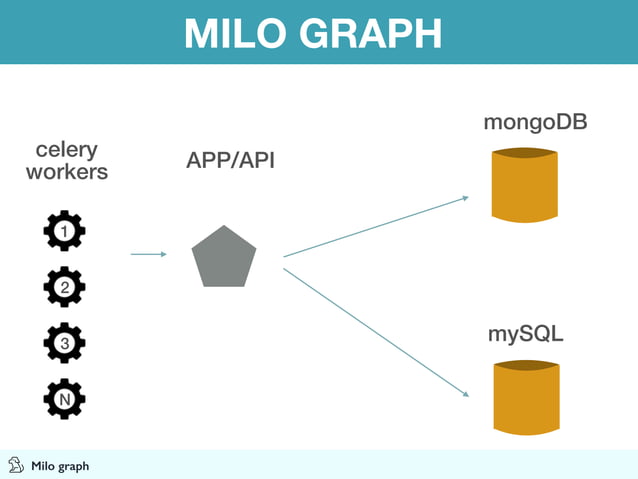 MILO GRAPH

celery workers

1

2

3

N

APP/API

mongoDB

mySQL

Milo graph